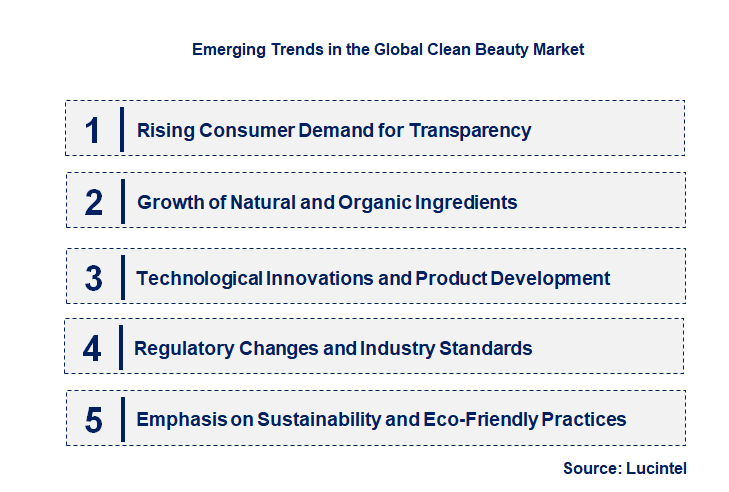 Emerging Trends in the Global Clean Beauty Market

1 Rising Consumer Demand for Transparency

2 Growth of Natural and Organic Ingredients

3 Technological Innovations and Product Development

4 Regulatory Changes and Industry Standards

5 Emphasis on Sustainability and Eco-Friendly Practices

Source: Lucintel